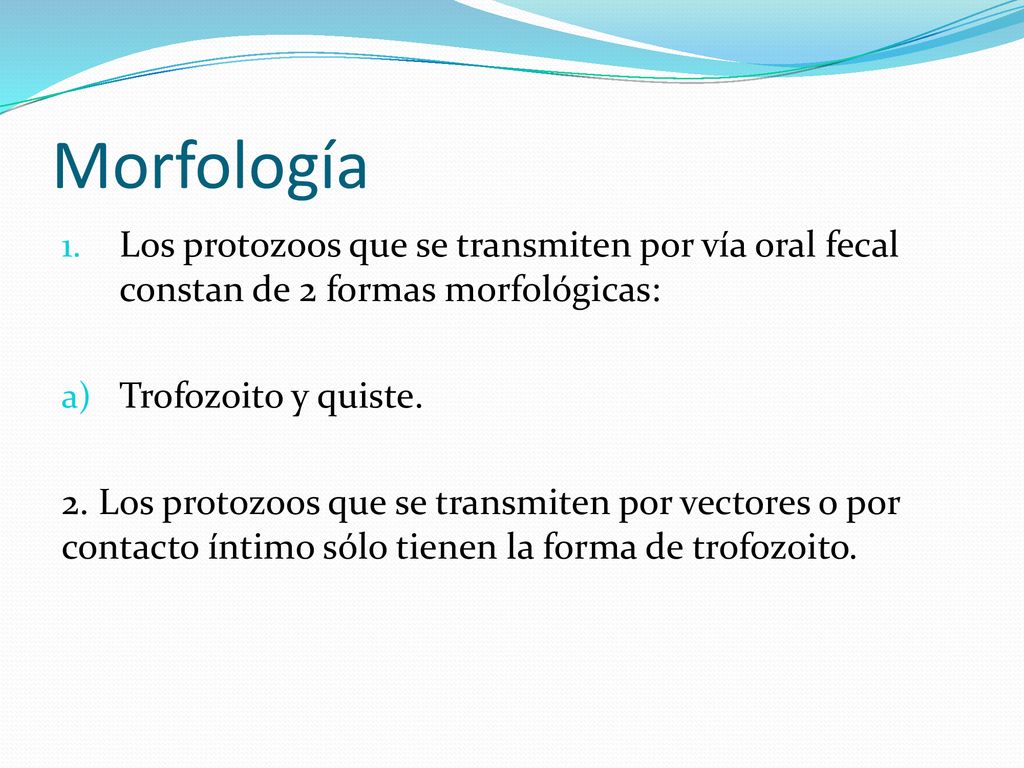 Morfología

1. Los protozoos que se transmiten por vía oral fecal constan de 2 formas morfológicas:

a) Trofozoito y quiste.

2. Los protozoos que se transmiten por vectores o por contacto íntimo sólo tienen la forma de trofozoito.